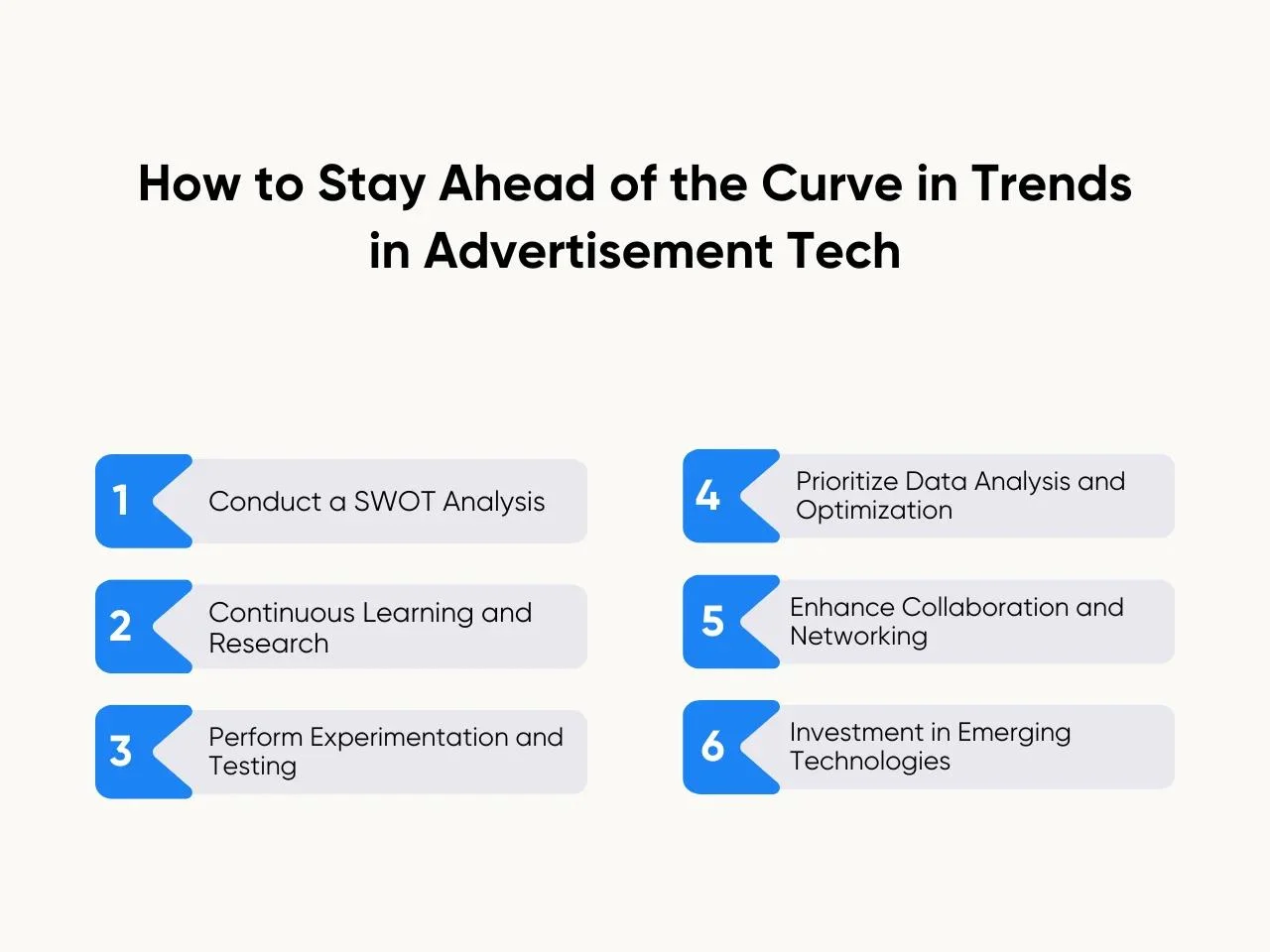 How to Stay Ahead of the Curve in Trends in Advertisement Tech

1 Conduct a SWOT Analysis

2 Continuous Learning and Research

3 Perform Experimentation and Testing

4 Prioritize Data Analysis and Optimization

5 Enhance Collaboration and Networking

6 Investment in Emerging Technologies